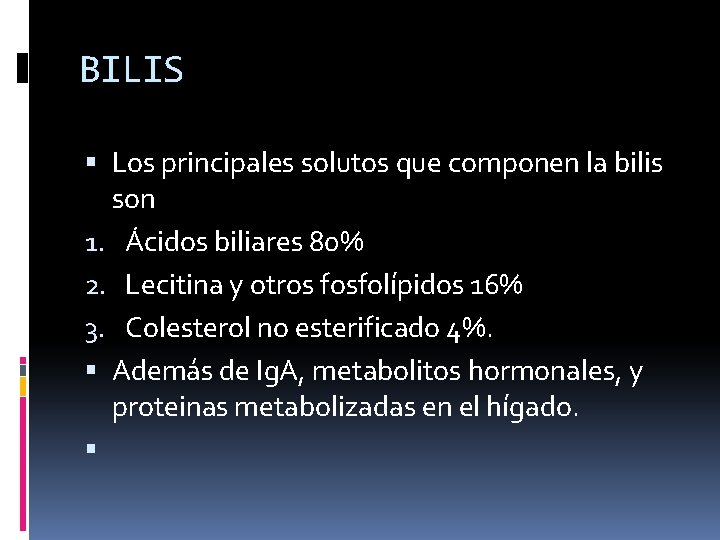 BILIS

• Los principales solutos que componen la bilis son

1. Ácidos biliares 80%

2. Lecitina y otros fosfolípidos 16%

3. Colesterol no esterificado 4%.

• Además de IgA, metabolitos hormonales, y proteinas metabolizadas en el hígado.

•